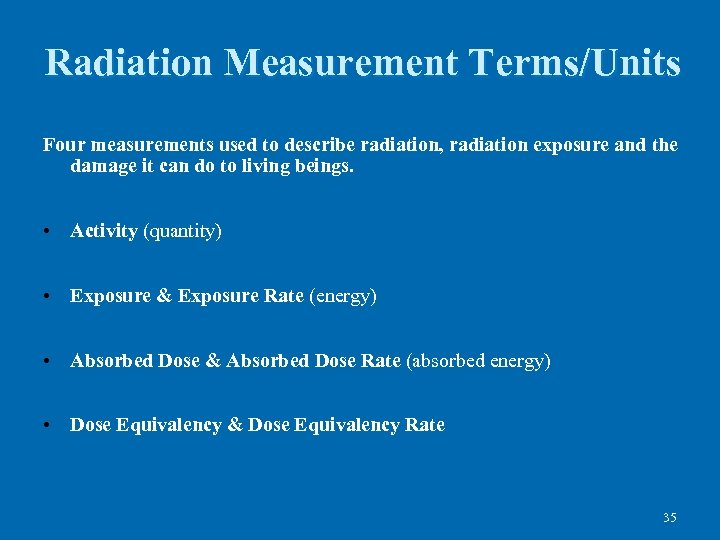 Radiation Measurement Terms/Units

Four measurements used to describe radiation, radiation exposure and the damage it can do to living beings.

• Activity (quantity)

• Exposure & Exposure Rate (energy)

• Absorbed Dose & Absorbed Dose Rate (absorbed energy)

• Dose Equivalency & Dose Equivalency Rate

35